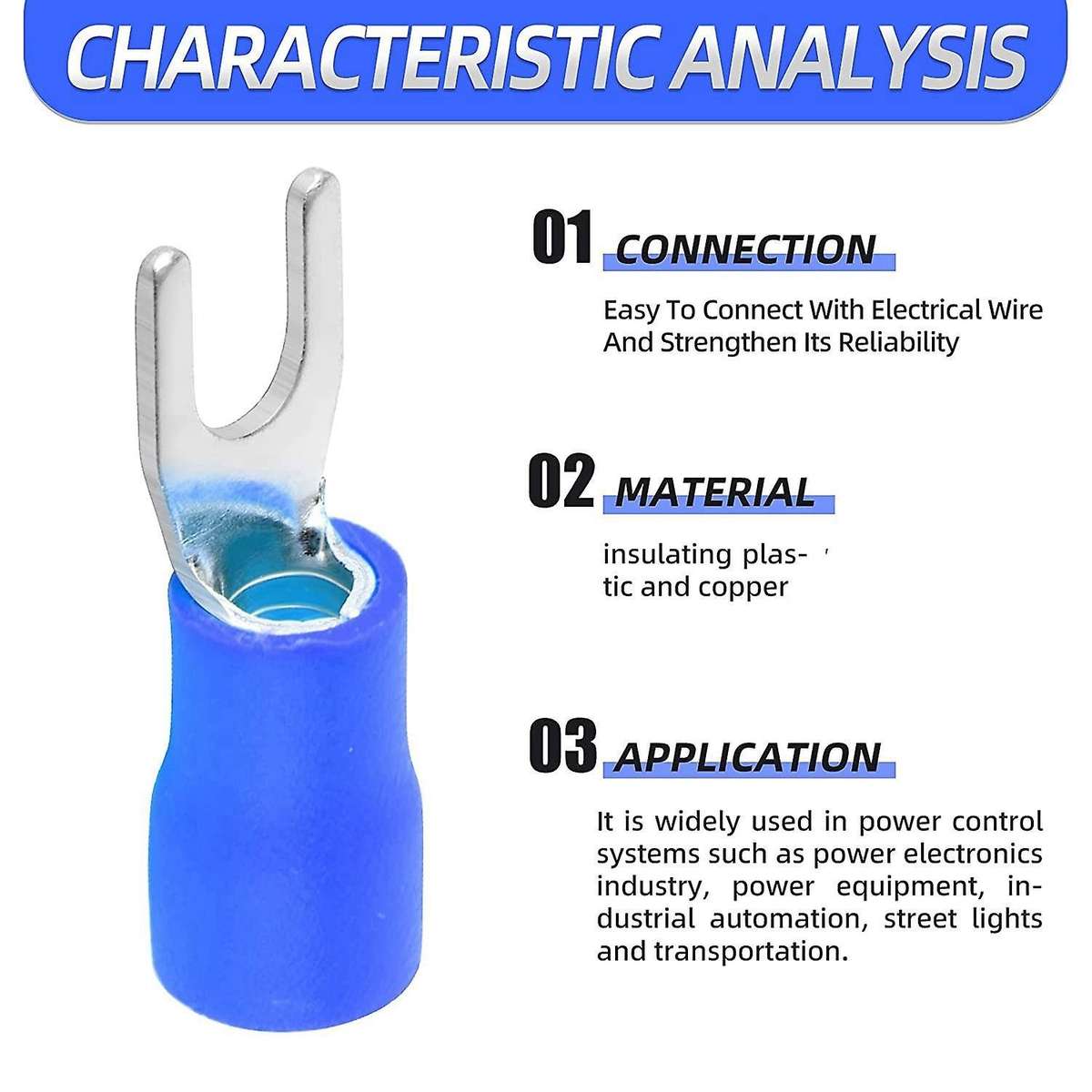 CHARACTERISTIC ANALYSIS

01 CONNECTION

Easy To Connect With Electrical Wire And Strengthen Its Reliability

02 MATERIAL

insulating plastic and copper

03 APPLICATION

It is widely used in power control systems such as power electronics industry, power equipment, industrial automation, street lights and transportation.